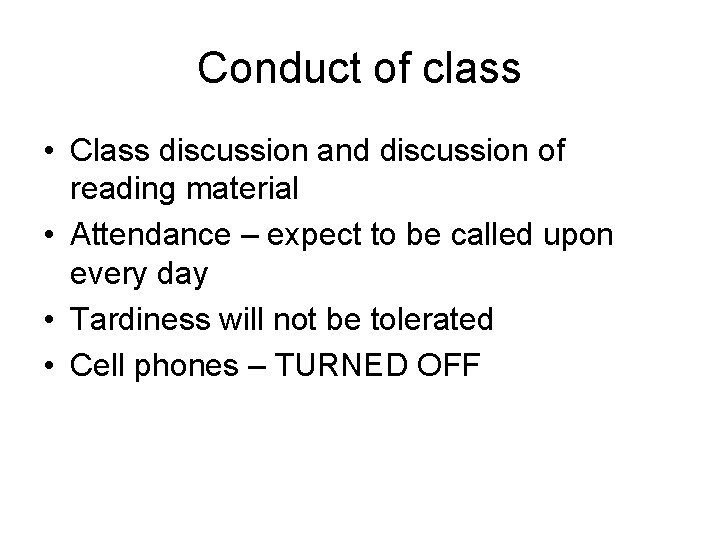 Conduct of class

• Class discussion and discussion of reading material
• Attendance – expect to be called upon every day
• Tardiness will not be tolerated
• Cell phones – TURNED OFF